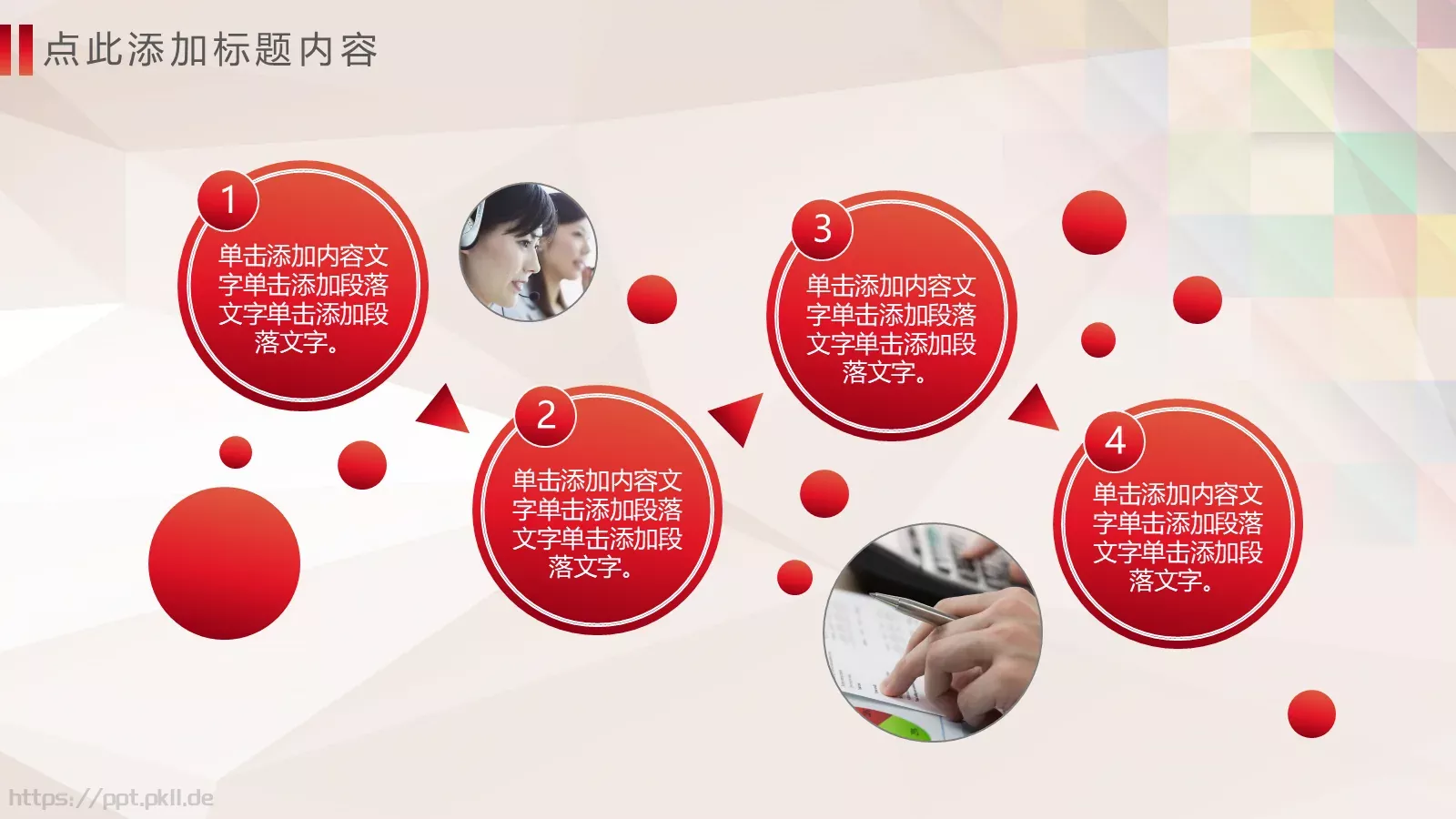 点此添加标题内容

1
单击添加内容文字单击添加段落文字单击添加段落文字。

2
单击添加内容文字单击添加段落文字单击添加段落文字。

3
单击添加内容文字单击添加段落文字单击添加段落文字。

4
单击添加内容文字单击添加段落文字单击添加段落文字。

https://ppt.pkll.de